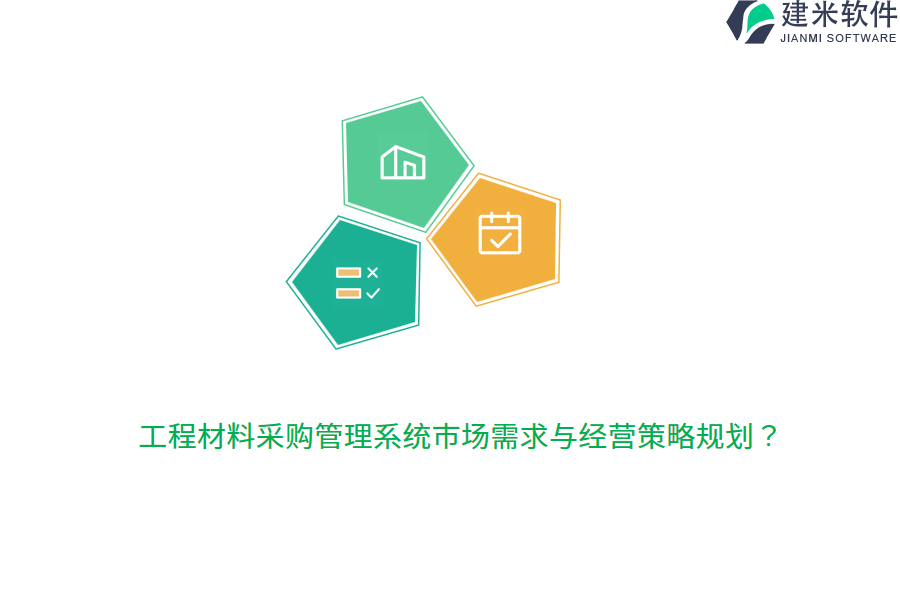 建米软件
JIANMI SOFTWARE

工程材料采购管理系统市场需求与经营策略规划？